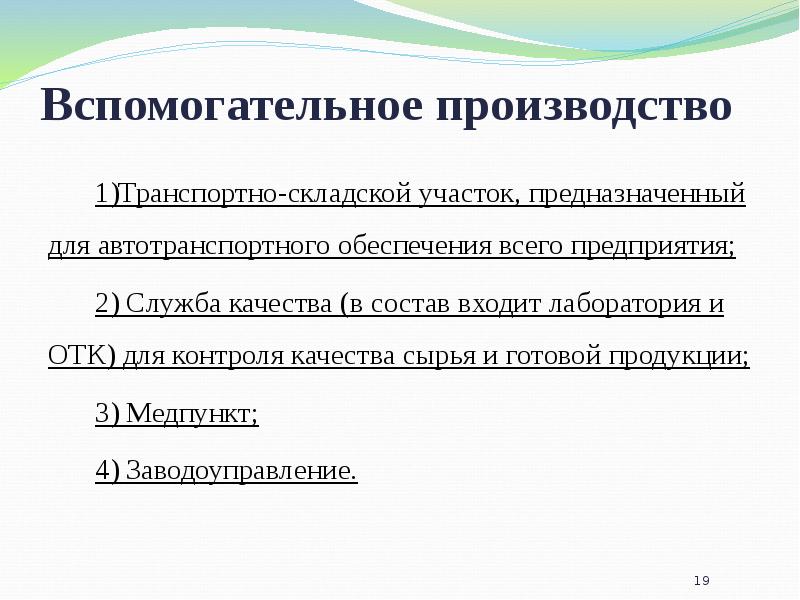 Вспомогательное производство

1)Транспортно-складской участок, предназначенный для автотранспортного обеспечения всего предприятия;

2) Служба качества (в состав входит лаборатория и ОТК) для контроля качества сырья и готовой продукции;

3) Медпункт;

4) Заводоуправление.

19